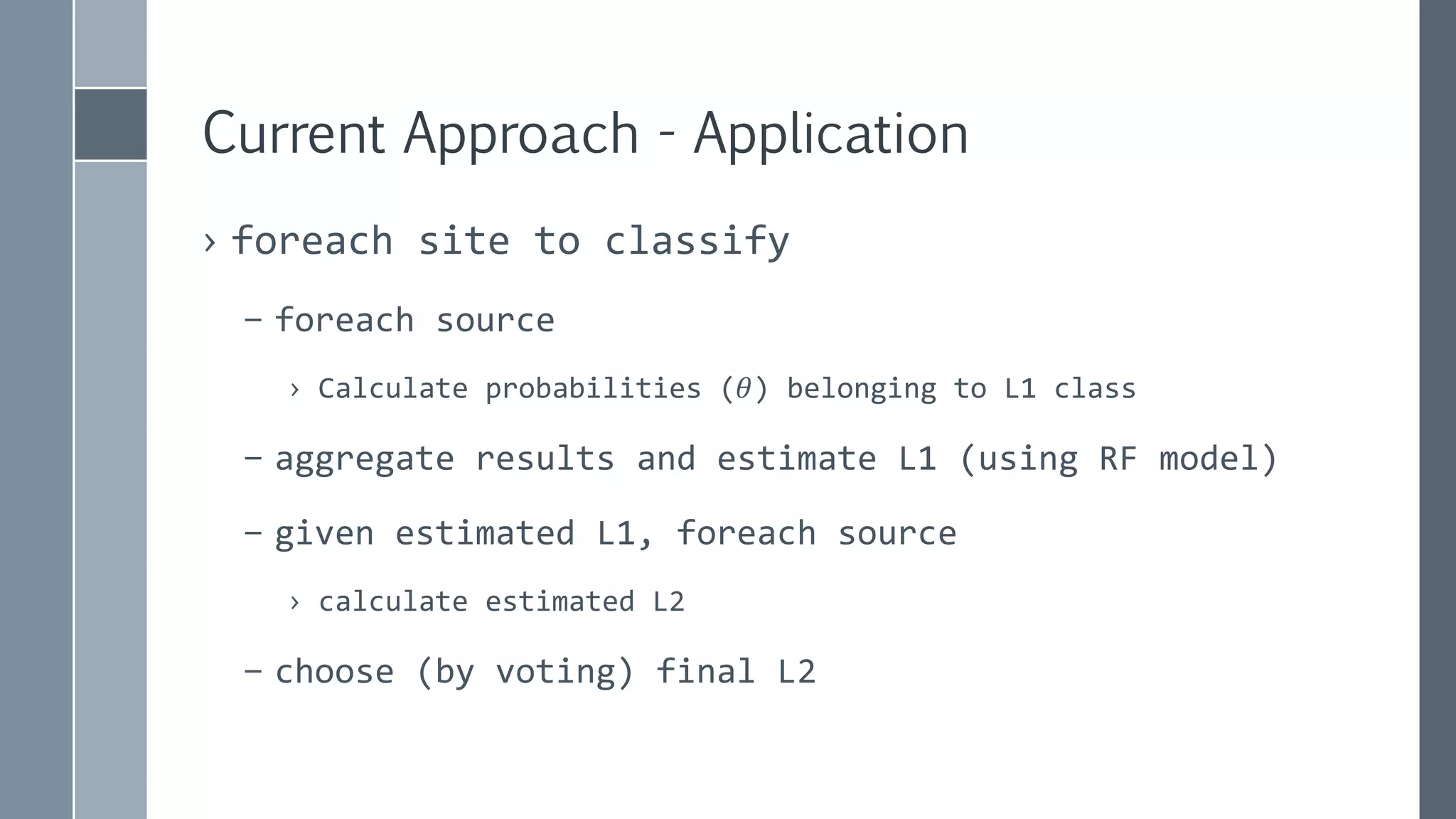 Current Approach - Application

› foreach site to classify

– foreach source

› Calculate probabilities ($\theta$) belonging to L1 class

– aggregate results and estimate L1 (using RF model)

– given estimated L1, foreach source

› calculate estimated L2

– choose (by voting) final L2